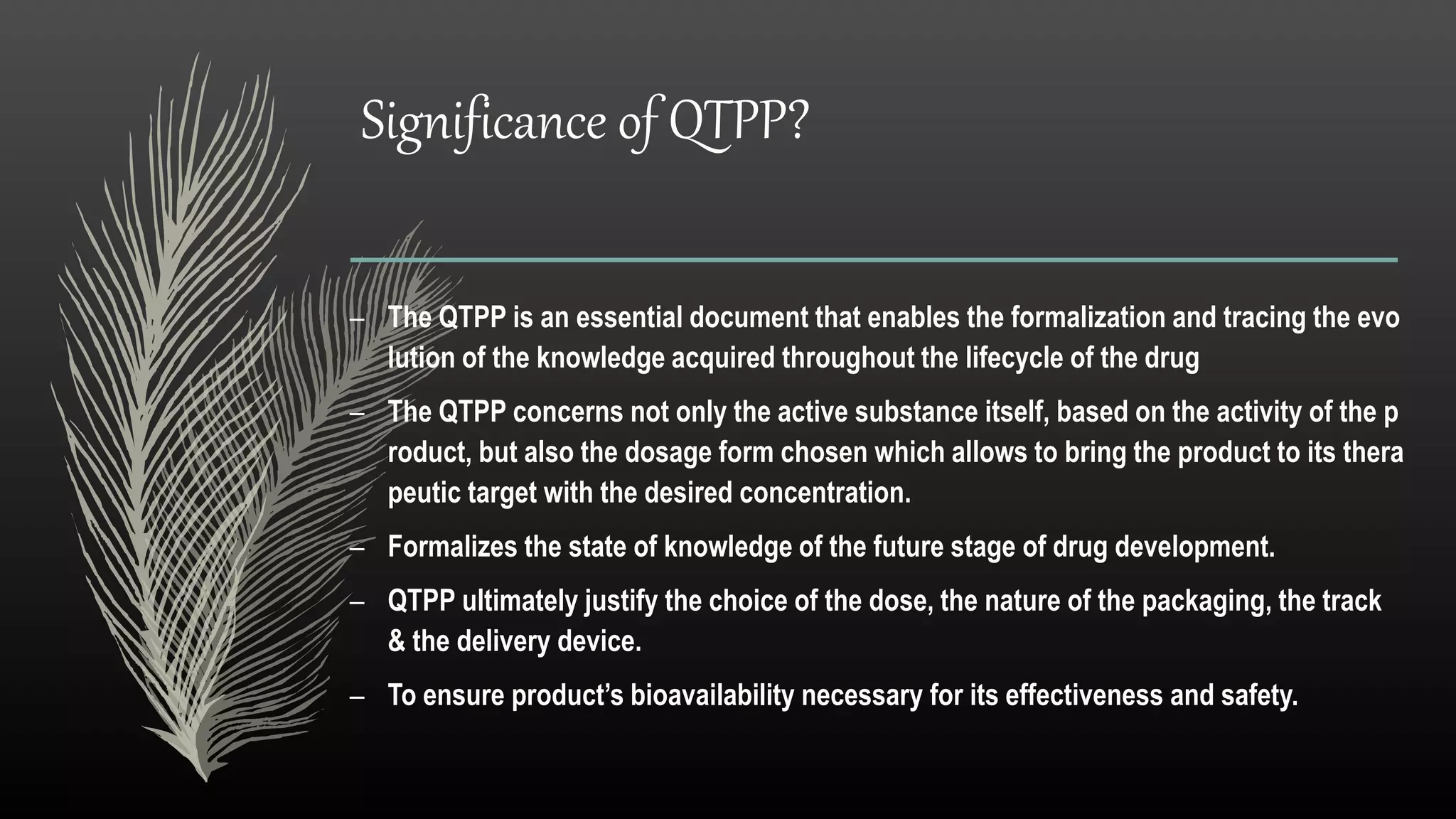 Significance of QTPP?

– The QTPP is an essential document that enables the formalization and tracing the evo lution of the knowledge acquired throughout the lifecycle of the drug

– The QTPP concerns not only the active substance itself, based on the activity of the p roduct, but also the dosage form chosen which allows to bring the product to its thera peutic target with the desired concentration.

– Formalizes the state of knowledge of the future stage of drug development.

– QTPP ultimately justify the choice of the dose, the nature of the packaging, the track & the delivery device.

– To ensure product's bioavailability necessary for its effectiveness and safety.